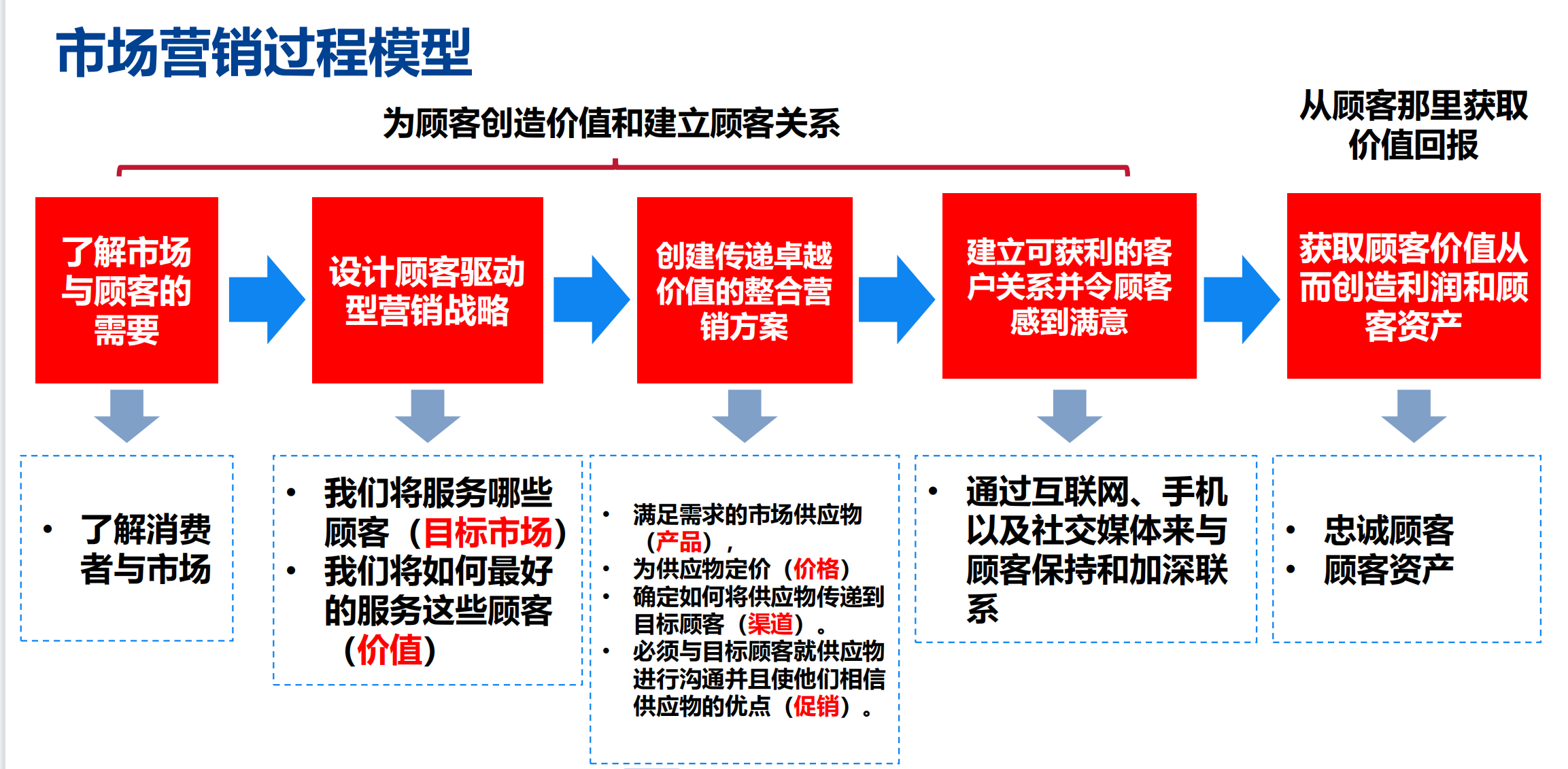 市场营销过程模型

为顾客创造价值和建立顾客关系

从顾客那里获取价值回报

了解市场与顾客的需要

设计顾客驱动型营销战略

创建传递卓越价值的整合营销方案

建立可获利的客户关系并令顾客感到满意

获取顾客价值从而创造利润和顾客资产

• 了解消费者与市场

• 我们将服务哪些顾客（目标市场）
• 我们将如何最好的服务这些顾客（价值）

• 满足需求的市场供应物（产品），
• 为供应物定价（价格）
• 确定如何将供应物传递到目标顾客（渠道）。
• 必须与目标顾客就供应物进行沟通并且使他们相信供应物的优点（促销）。

• 通过互联网、手机以及社交媒体来与顾客保持和加深联系

• 忠诚顾客
• 顾客资产